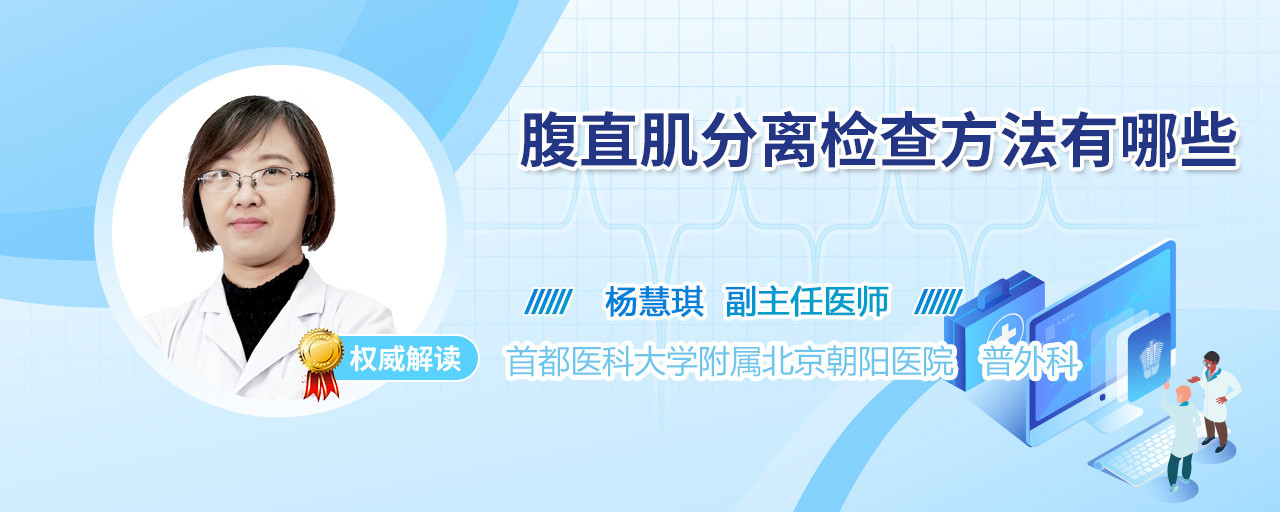 腹直肌分离检查方法有哪些

杨慧琪 副主任医师

权威解读

首都医科大学附属北京朝阳医院 普外科